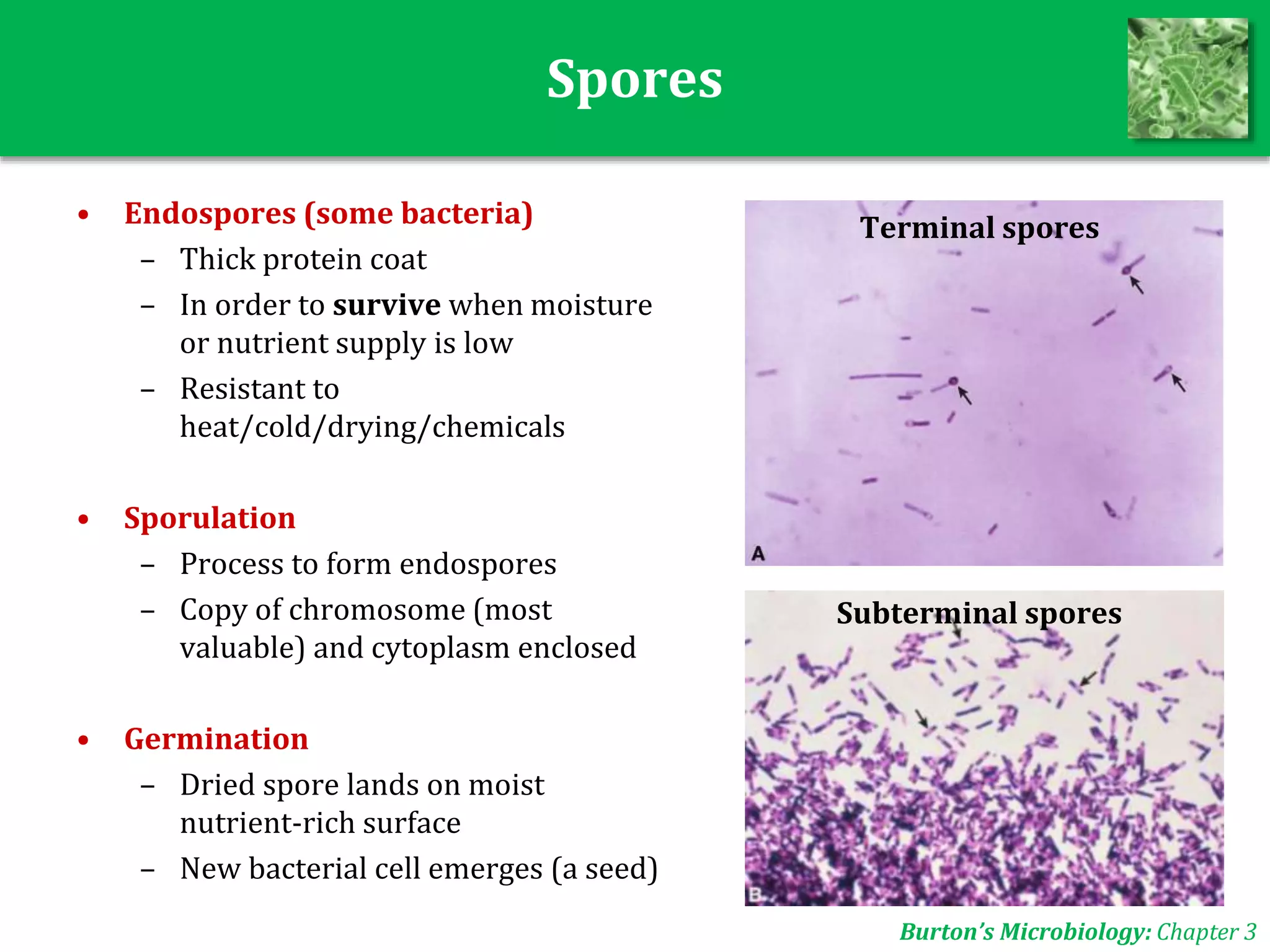 Spores

• Endospores (some bacteria)
– Thick protein coat
– In order to survive when moisture or nutrient supply is low
– Resistant to heat/cold/drying/chemicals

• Sporulation
– Process to form endospores
– Copy of chromosome (most valuable) and cytoplasm enclosed

• Germination
– Dried spore lands on moist nutrient-rich surface
– New bacterial cell emerges (a seed)

Terminal spores

A

Subterminal spores

B

Burton's Microbiology: Chapter 3